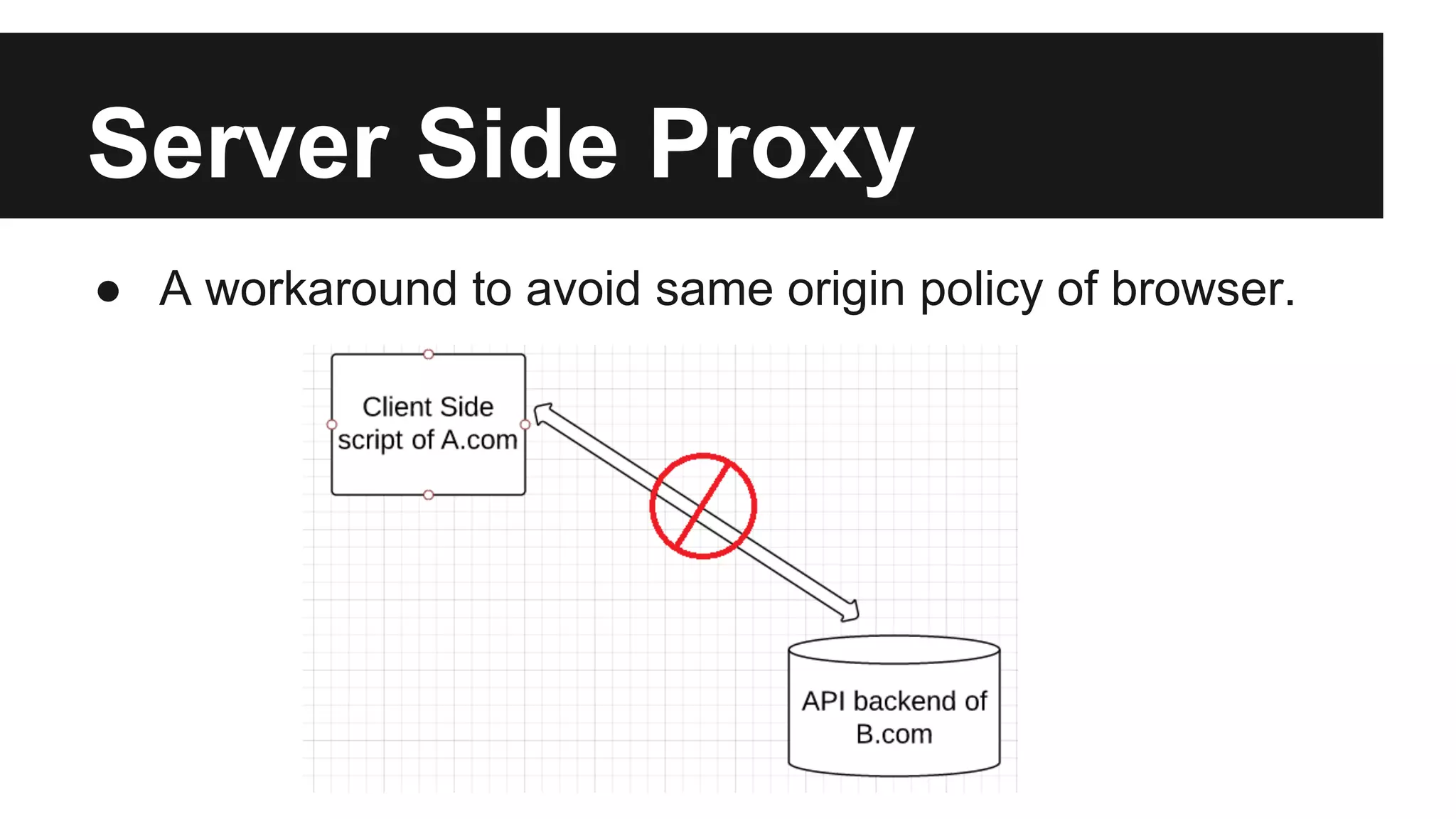 Server Side Proxy

● A workaround to avoid same origin policy of browser.

Client Side script of A.com

API backend of B.com